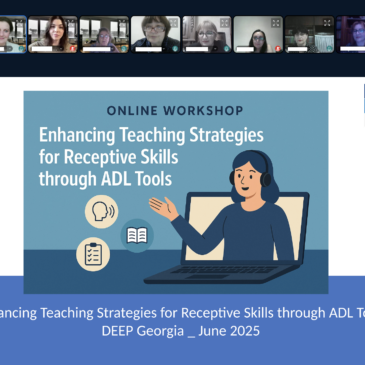 ONLINE WORKSHOP

Enhancing Teaching Strategies for Receptive Skills through ADL Tools

ancing Teaching Strategies for Receptive Skills through ADL To
DEEP Georgia _ June 2025